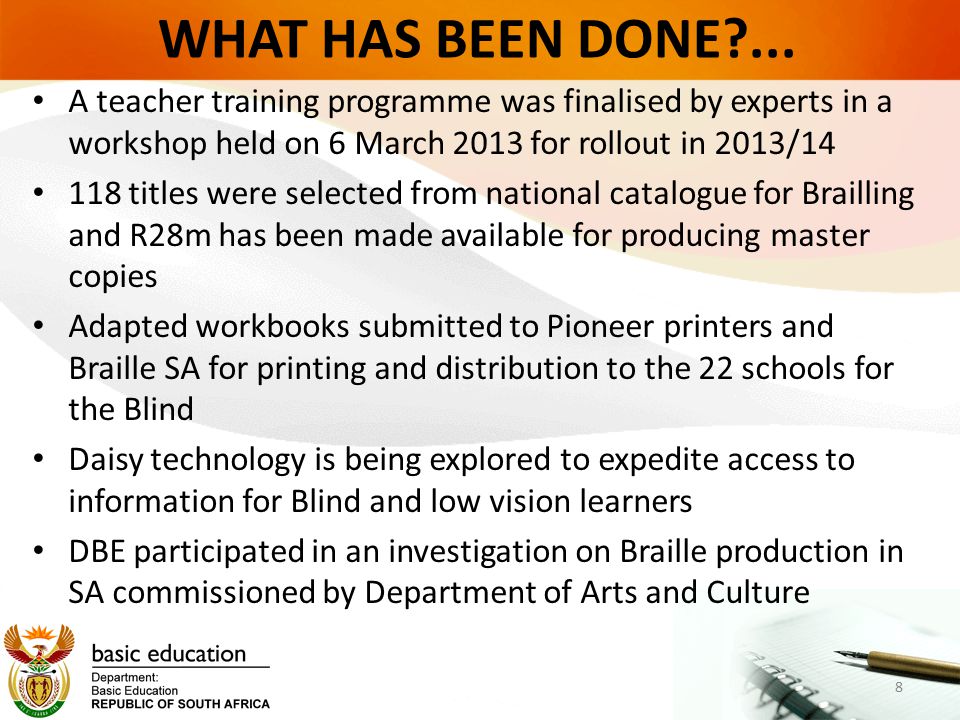 WHAT HAS BEEN DONE?...

• A teacher training programme was finalised by experts in a workshop held on 6 March 2013 for rollout in 2013/14

• 118 titles were selected from national catalogue for Brailling and R28m has been made available for producing master copies

• Adapted workbooks submitted to Pioneer printers and Braille SA for printing and distribution to the 22 schools for the Blind

• Daisy technology is being explored to expedite access to information for Blind and low vision learners

• DBE participated in an investigation on Braille production in SA commissioned by Department of Arts and Culture

basic education
Department:
Basic Education
REPUBLIC OF SOUTH AFRICA

8